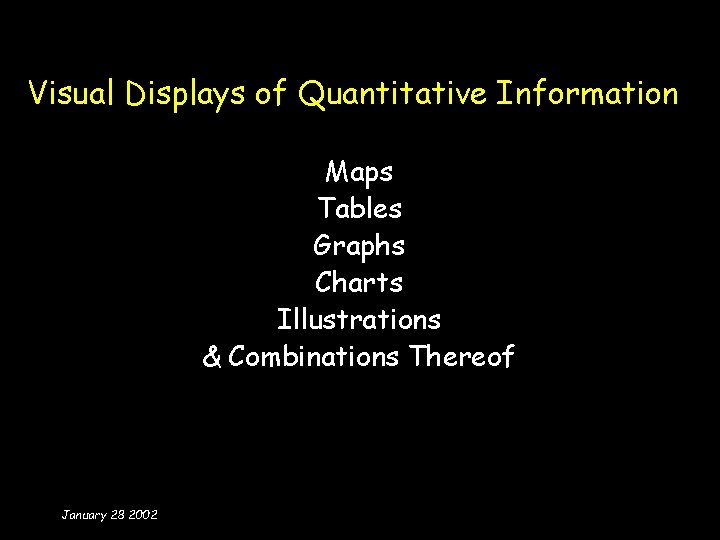 Visual Displays of Quantitative Information

Maps
Tables
Graphs
Charts
Illustrations
& Combinations Thereof

January 28 2002